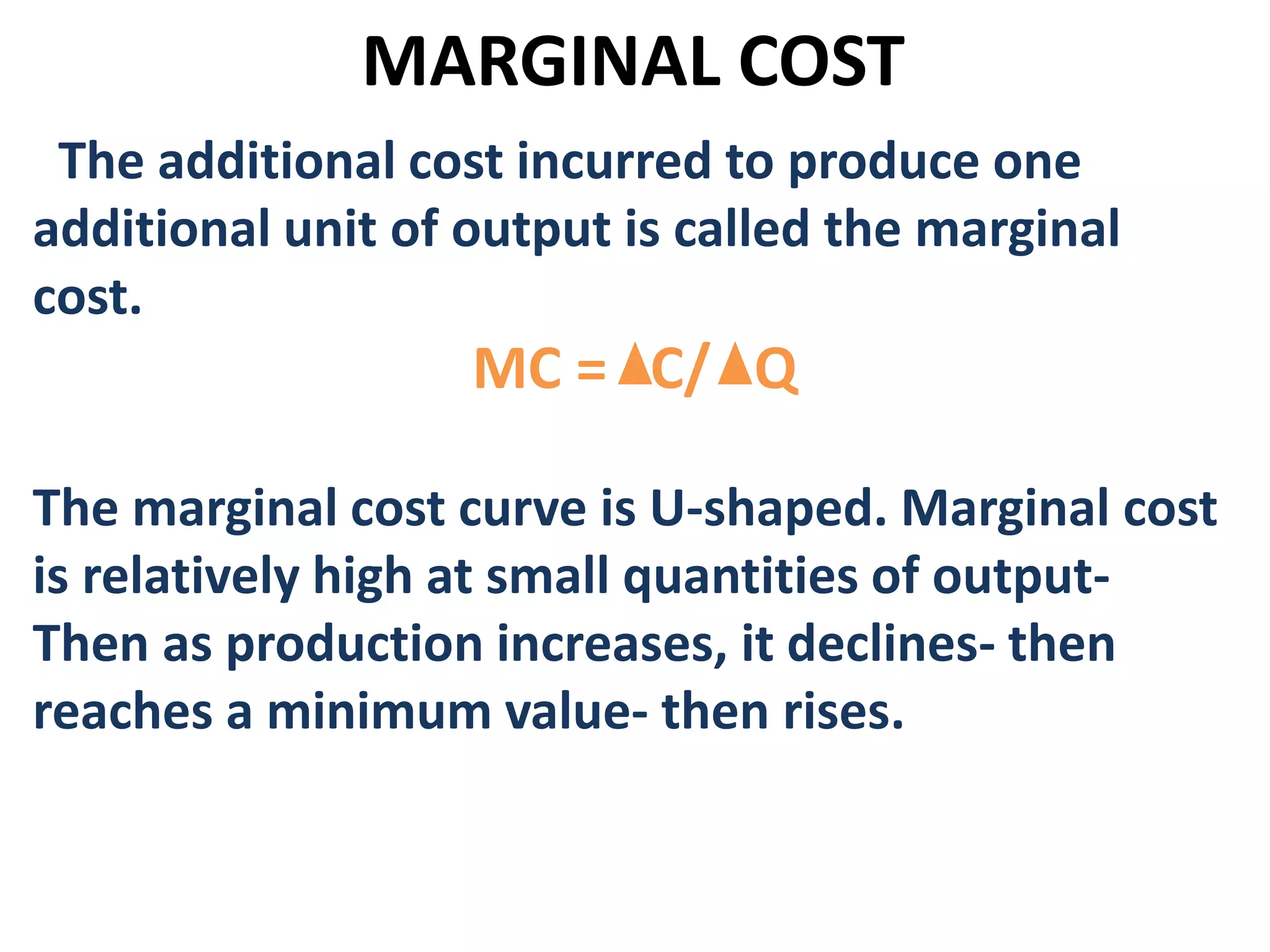 MARGINAL COST

The additional cost incurred to produce one additional unit of output is called the marginal cost.

$MC = \Delta C / \Delta Q$

The marginal cost curve is U-shaped. Marginal cost is relatively high at small quantities of output- Then as production increases, it declines- then reaches a minimum value- then rises.